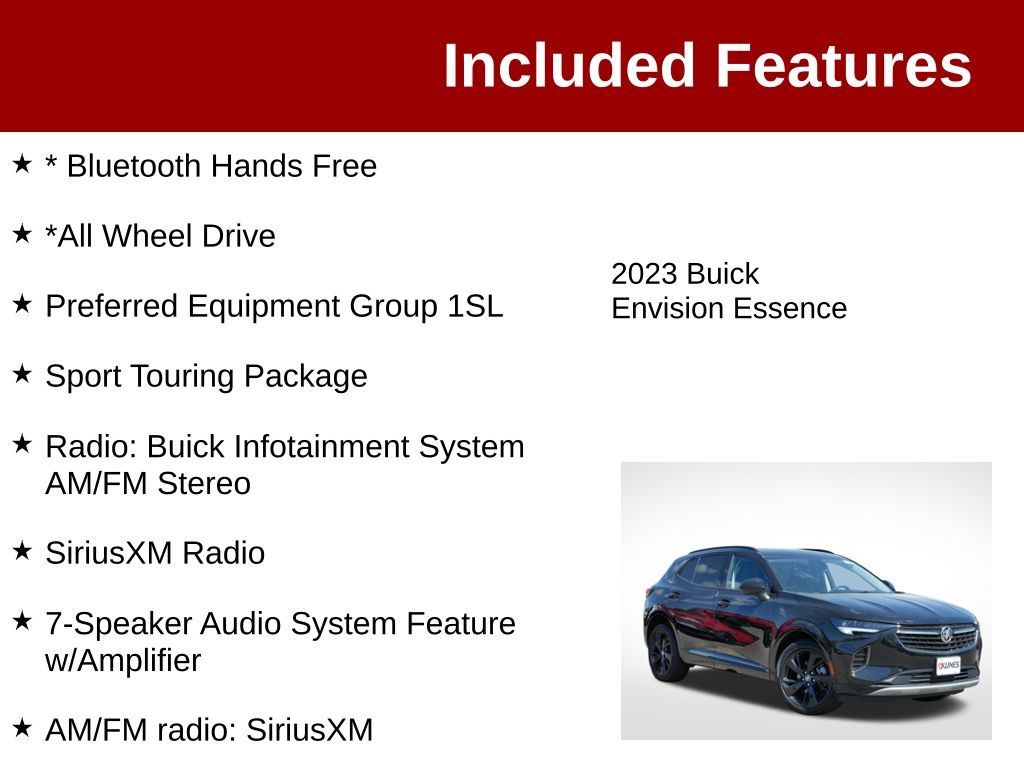 Included Features

★ * Bluetooth Hands Free

★ *All Wheel Drive

★ Preferred Equipment Group 1SL

★ Sport Touring Package

★ Radio: Buick Infotainment System AM/FM Stereo

★ SiriusXM Radio

★ 7-Speaker Audio System Feature w/Amplifier

★ AM/FM radio: SiriusXM

2023 Buick Envision Essence

KUNES